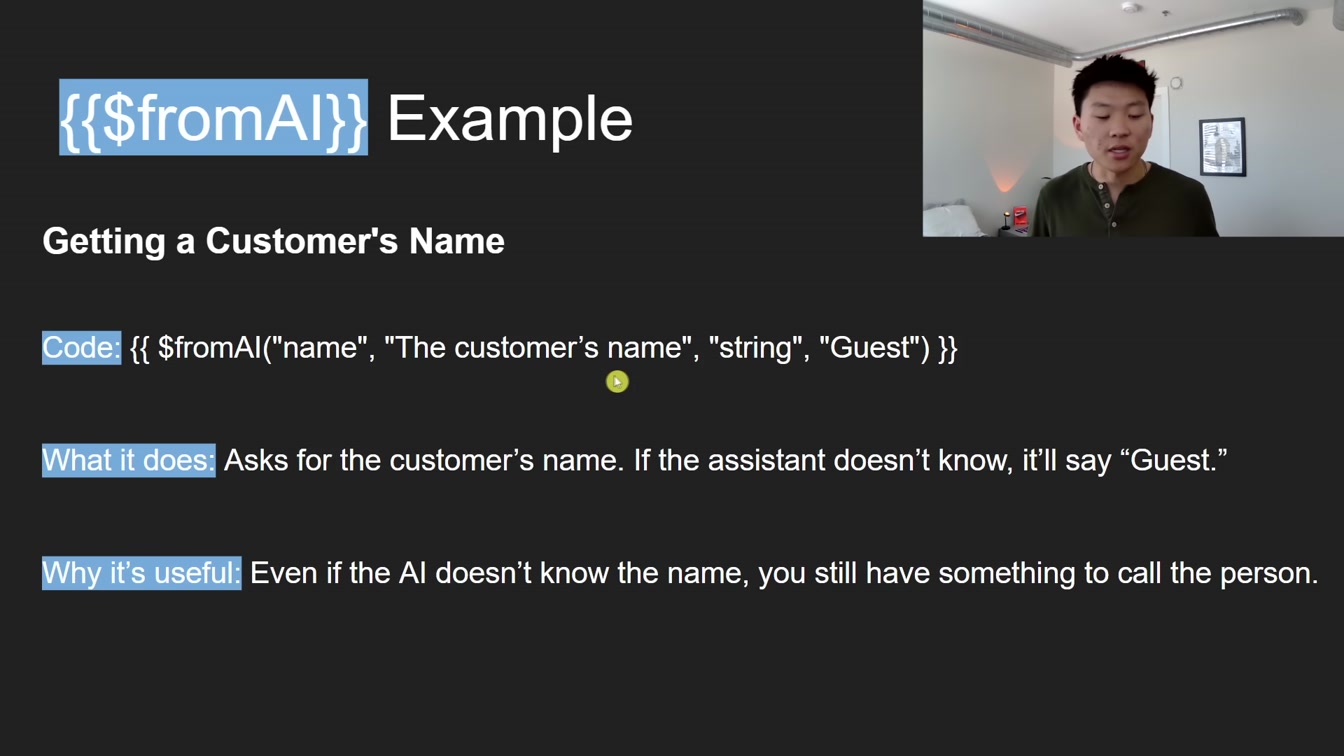 {{$fromAI}} Example

Getting a Customer's Name

Code: {{ $fromAI("name", "The customer’s name", "string", "Guest") }}

What it does: Asks for the customer’s name. If the assistant doesn’t know, it’ll say “Guest.”

Why it’s useful: Even if the AI doesn’t know the name, you still have something to call the person.